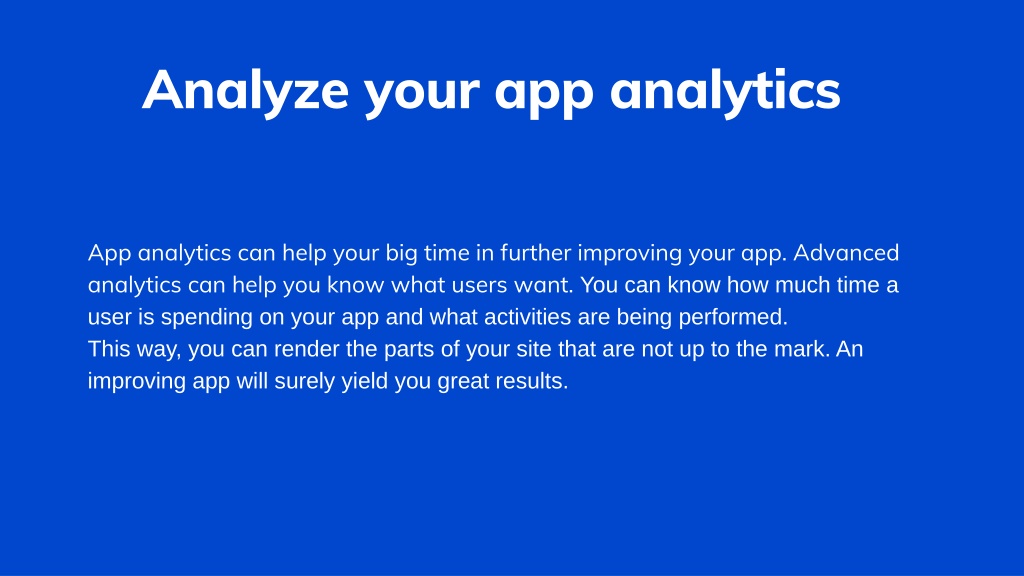 Analyze your app analytics

App analytics can help your big time in further improving your app. Advanced analytics can help you know what users want. You can know how much time a user is spending on your app and what activities are being performed.
This way, you can render the parts of your site that are not up to the mark. An improving app will surely yield you great results.